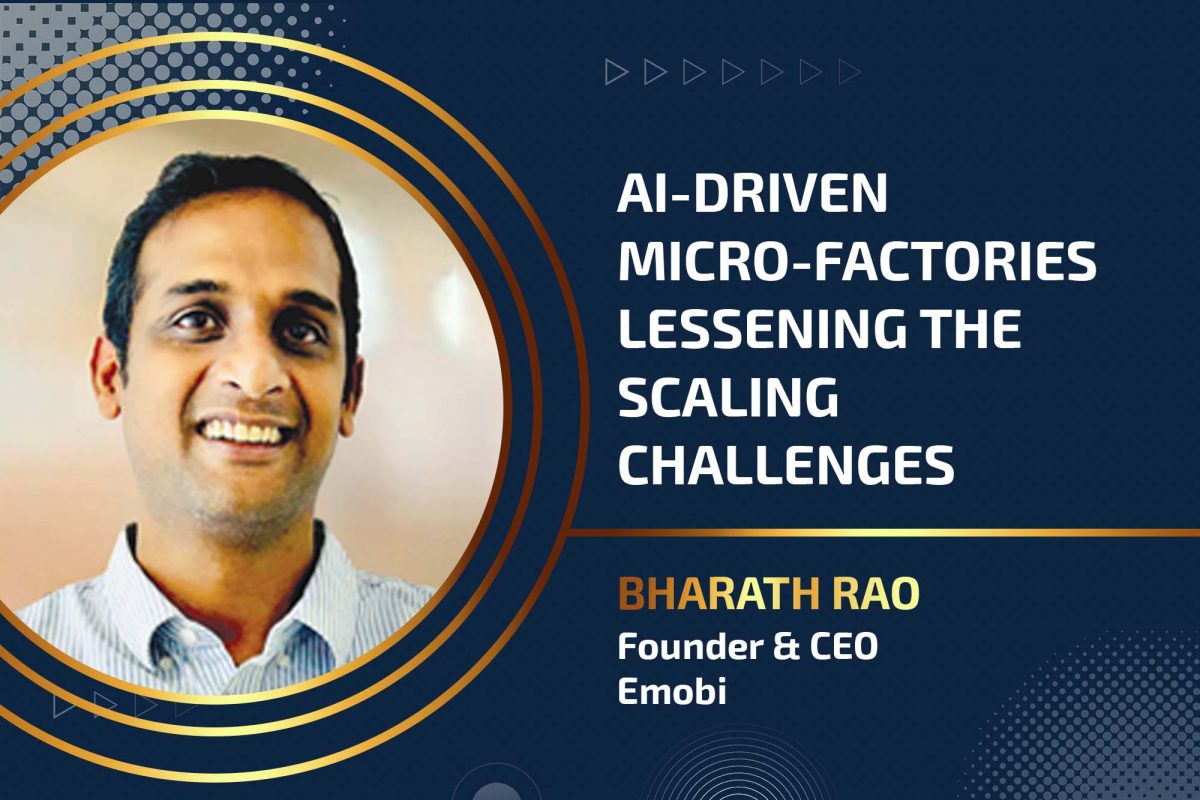 AI-DRIVEN MICRO-FACTORIES LESSENING THE SCALING CHALLENGES

BHARATH RAO
Founder & CEO
Emobi